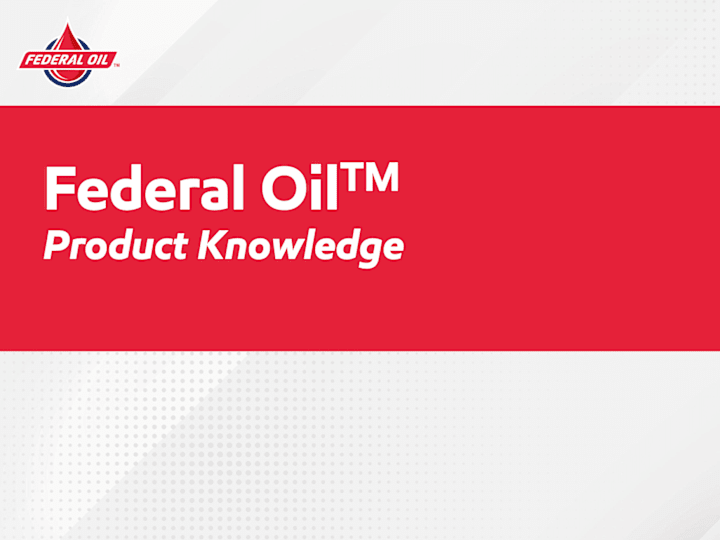 FEDERAL OIL™

Federal Oil™
Product Knowledge